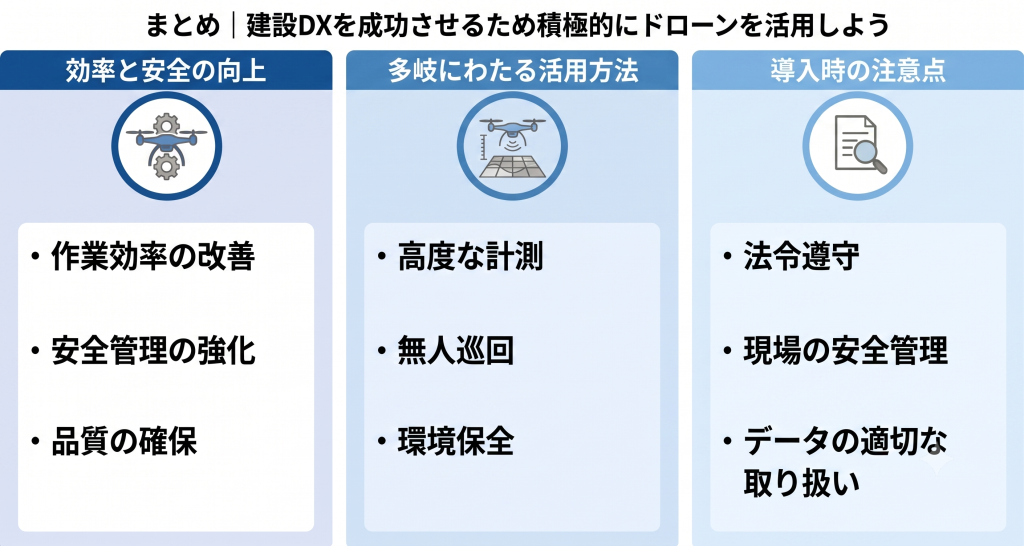 まとめ｜建設DXを成功させるため積極的にドローンを活用しよう

効率と安全の向上

・作業効率の改善
・安全管理の強化
・品質の確保

多岐にわたる活用方法

・高度な計測
・無人巡回
・環境保全

導入時の注意点

・法令遵守
・現場の安全管理
・データの適切な取り扱い